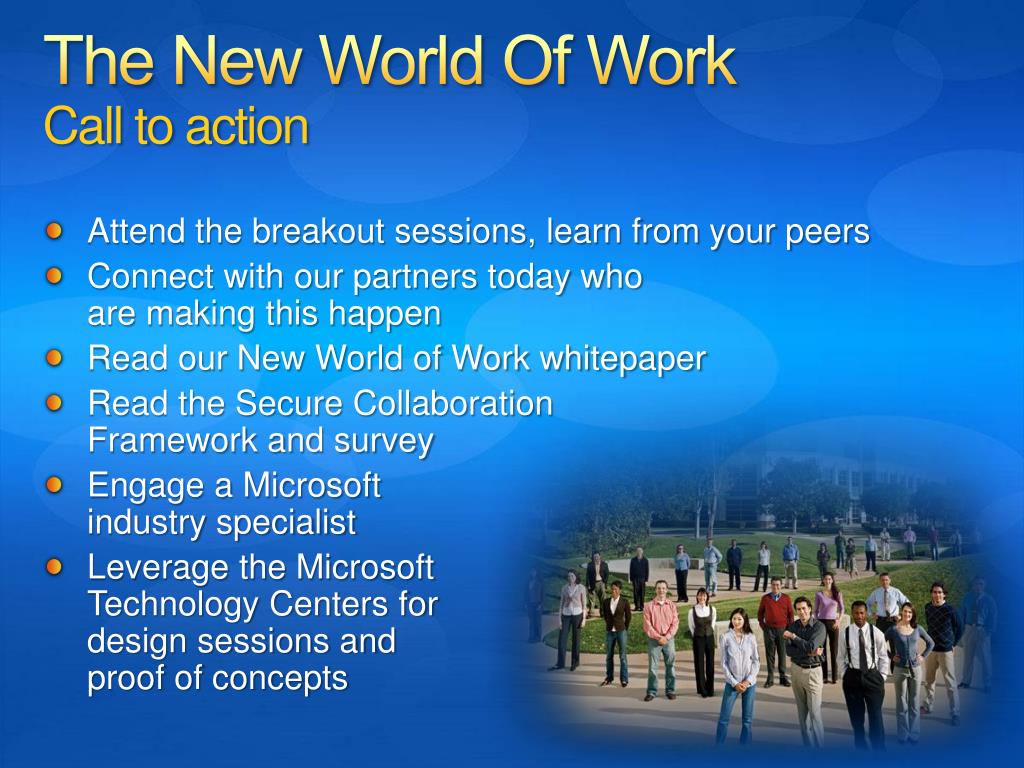 The New World Of Work
Call to action

- Attend the breakout sessions, learn from your peers
- Connect with our partners today who are making this happen
- Read our New World of Work whitepaper
- Read the Secure Collaboration Framework and survey
- Engage a Microsoft industry specialist
- Leverage the Microsoft Technology Centers for design sessions and proof of concepts